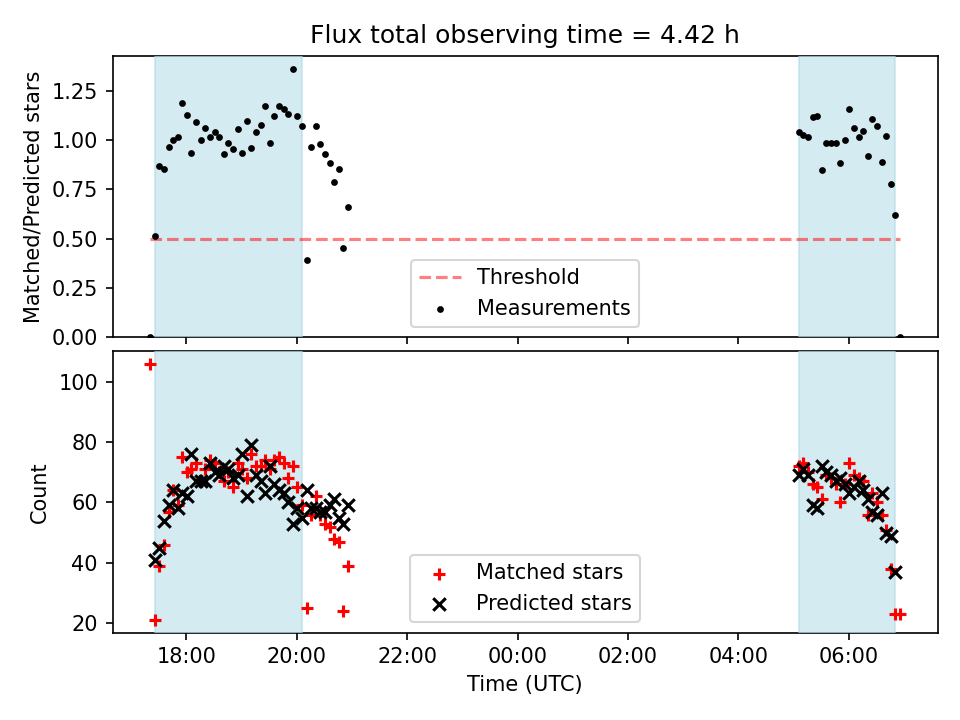 Flux total observing time = 4.42 h

Matched/Predicted stars

1.25
1.00
0.75
0.50
0.25
0.00

Threshold
Measurements

Count

100
80
60
40
20

Matched stars
Predicted stars

18:00
20:00
22:00
00:00
02:00
04:00
06:00

Time (UTC)